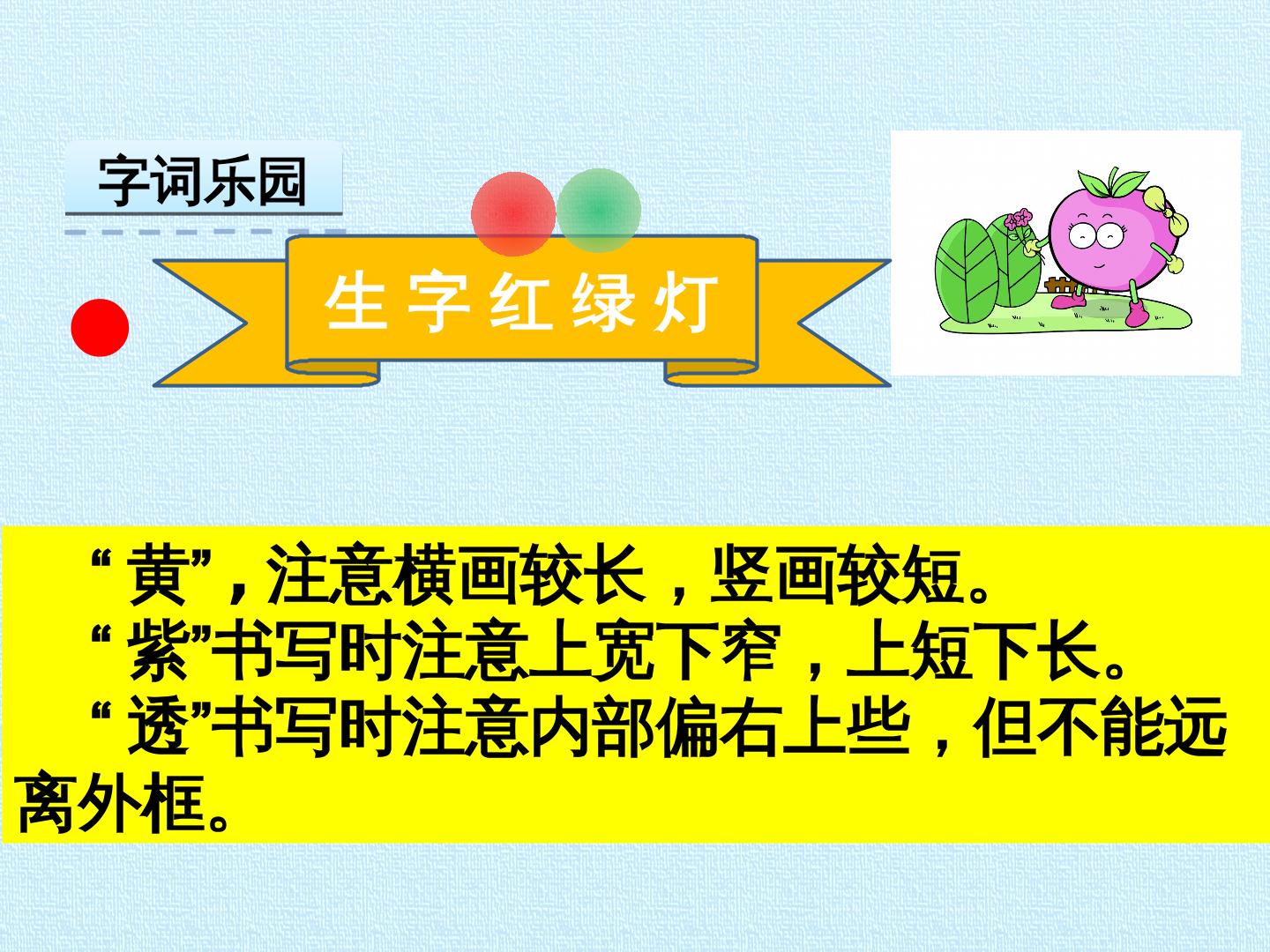 字词乐园

生字红绿灯

“黄”，注意横画较长，竖画较短。

“紫”书写时注意上宽下窄，上短下长。

“透”书写时注意内部偏右上些，但不能远离外框。